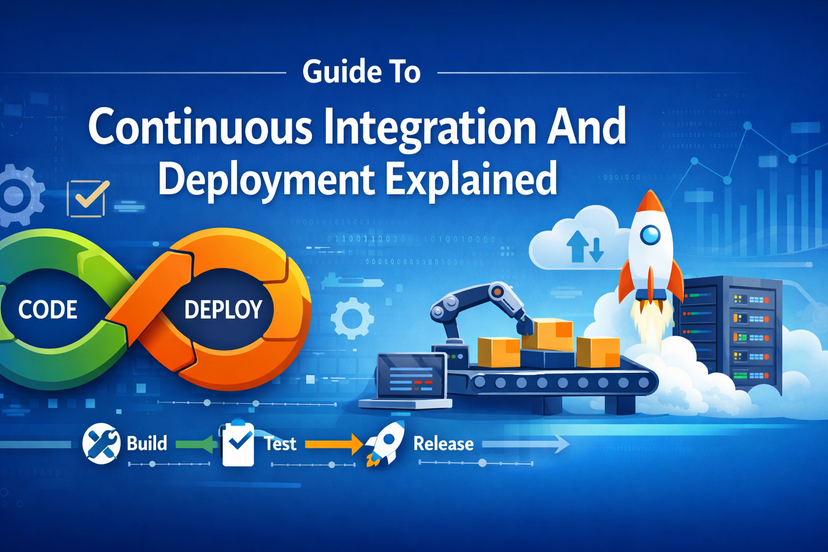 Guide To

Continuous Integration And Deployment Explained

CODE

DEPLOY

Build

Test

Release